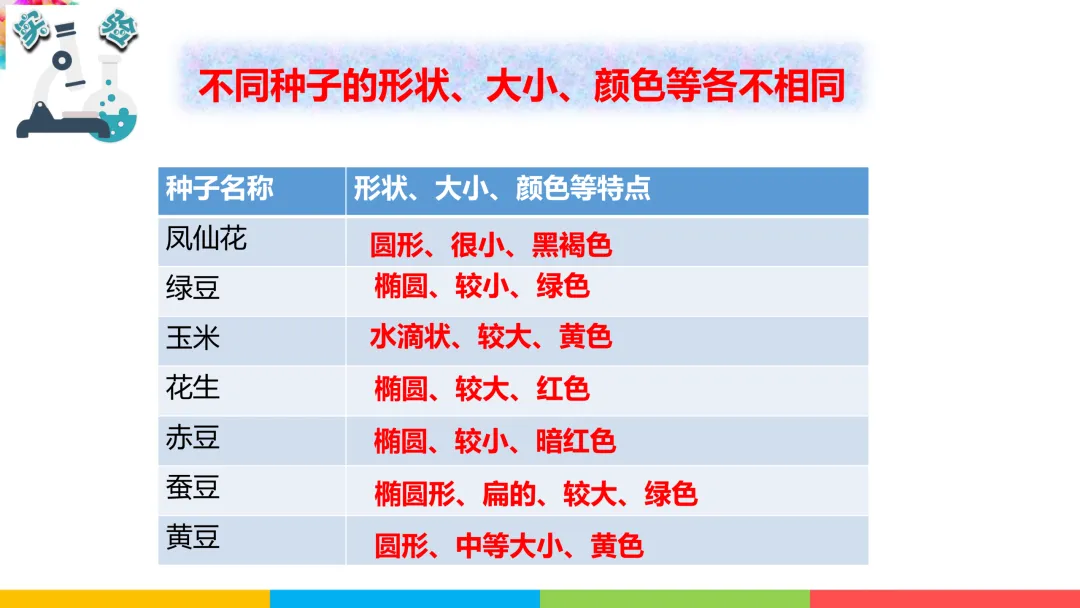 实验

不同种子的形状、大小、颜色等各不相同

| 种子名称 | 形状、大小、颜色等特点 |
|---|---|
| 凤仙花 | 圆形、很小、黑褐色 |
| 绿豆 | 椭圆、较小、绿色 |
| 玉米 | 水滴状、较大、黄色 |
| 花生 | 椭圆、较大、红色 |
| 赤豆 | 椭圆、较小、暗红色 |
| 蚕豆 | 椭圆形、扁的、较大、绿色 |
| 黄豆 | 圆形、中等大小、黄色 |